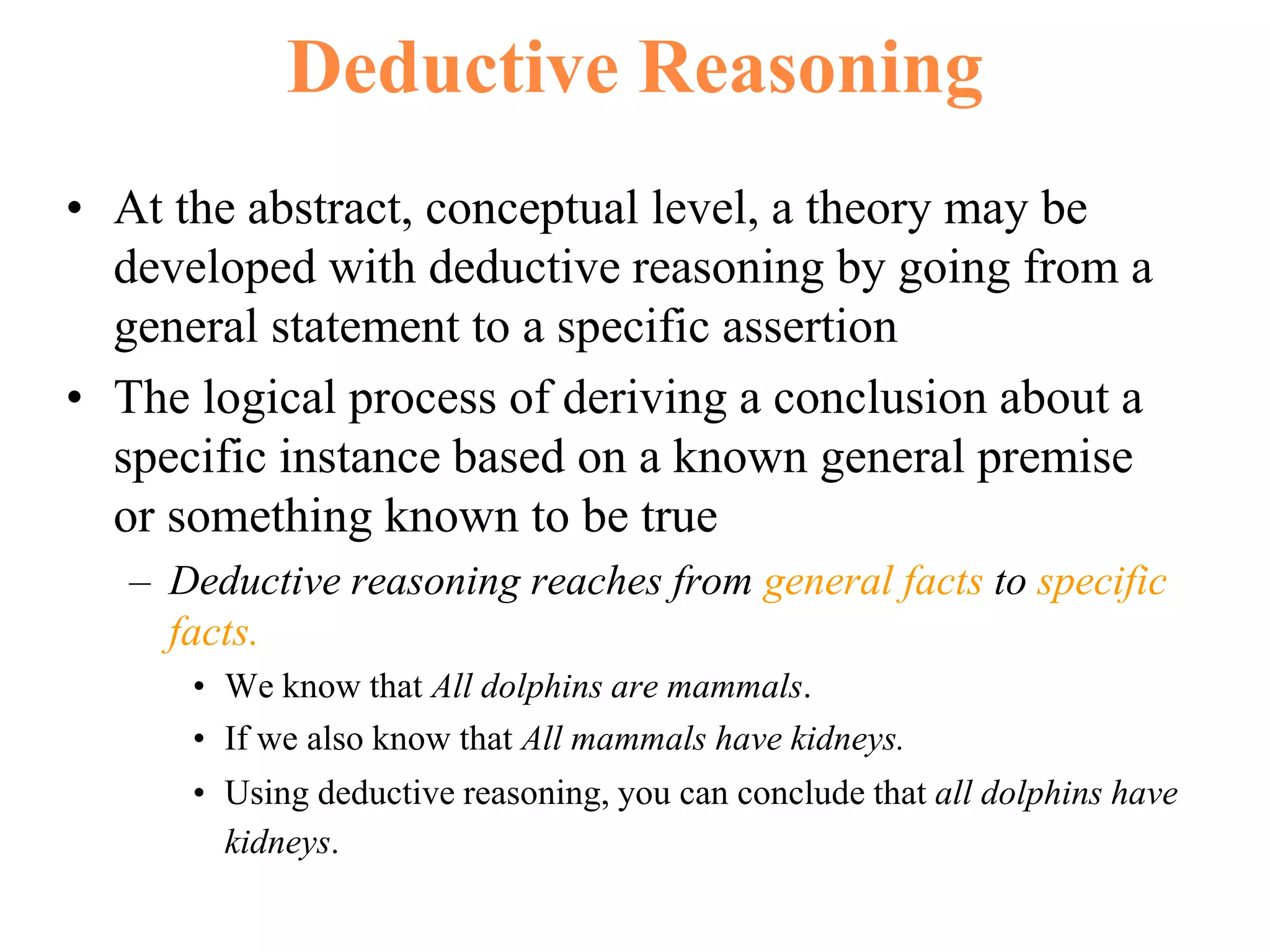 Deductive Reasoning

• At the abstract, conceptual level, a theory may be developed with deductive reasoning by going from a general statement to a specific assertion

• The logical process of deriving a conclusion about a specific instance based on a known general premise or something known to be true

– Deductive reasoning reaches from general facts to specific facts.

• We know that All dolphins are mammals.

• If we also know that All mammals have kidneys.

• Using deductive reasoning, you can conclude that all dolphins have kidneys.